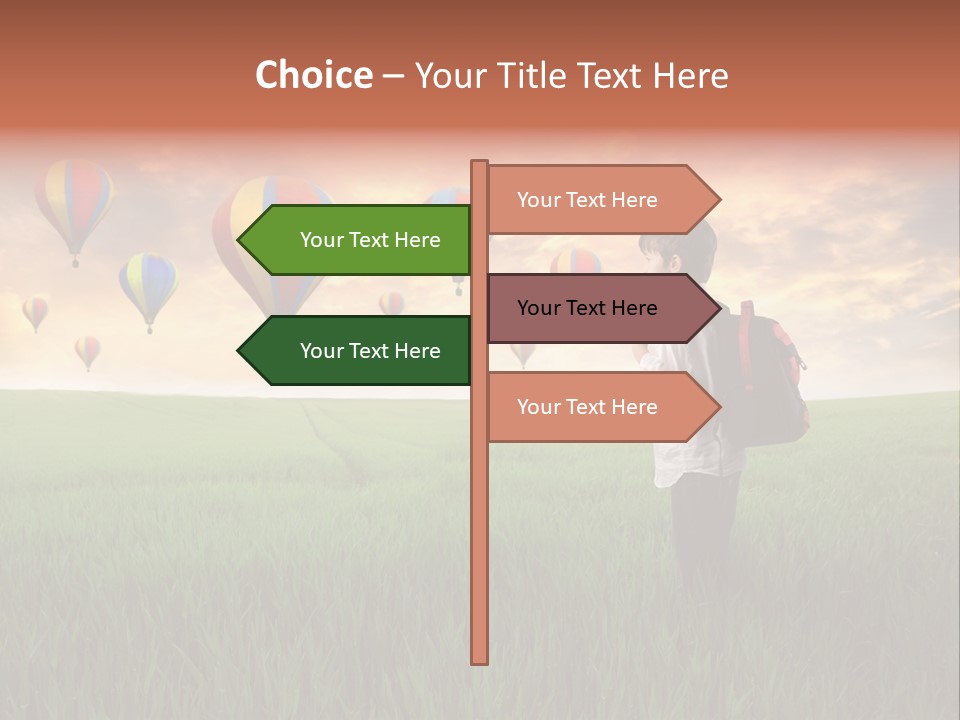 Choice – Your Title Text Here

Your Text Here

Your Text Here

Your Text Here

Your Text Here

Your Text Here